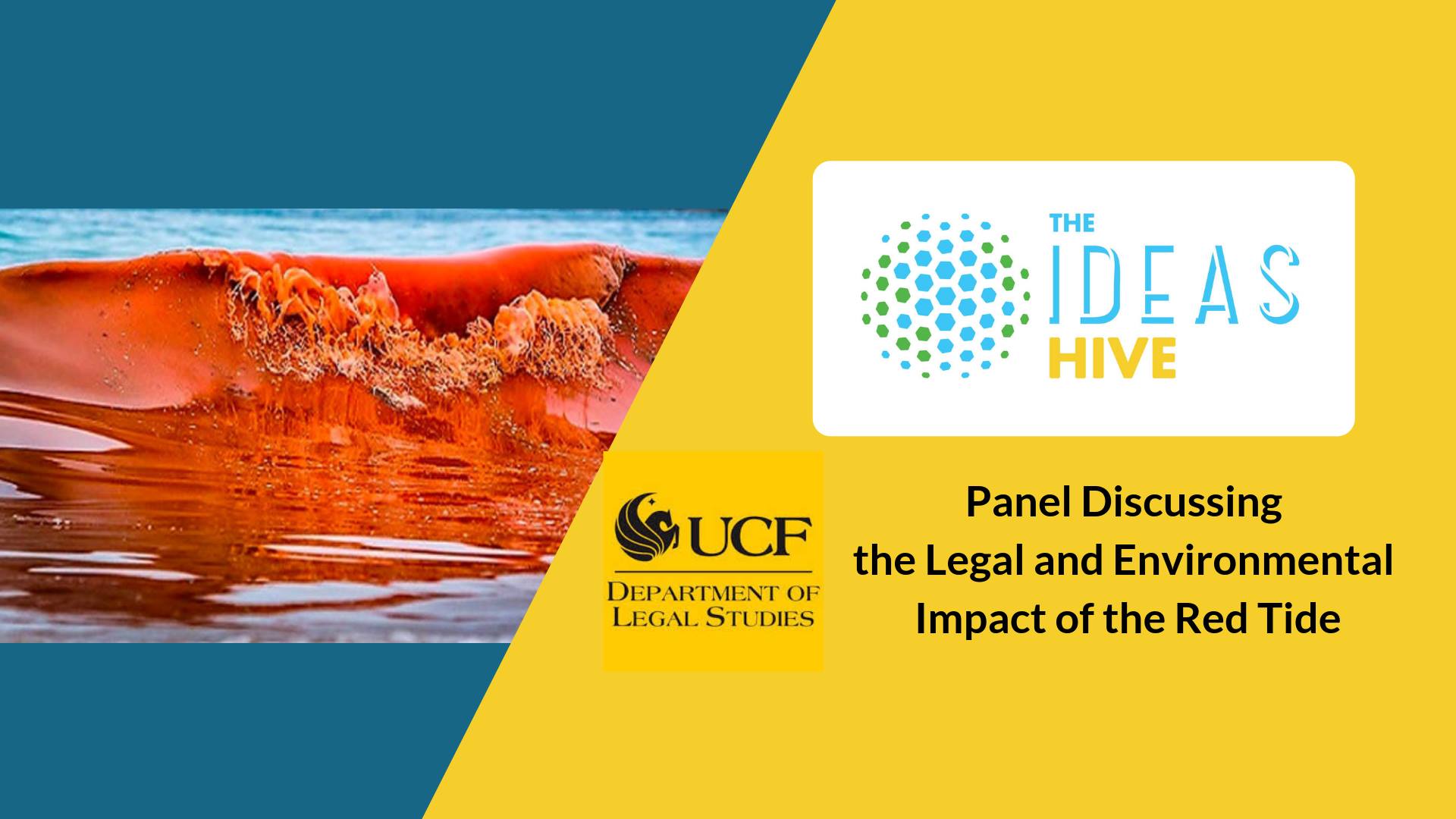 THE IDEAS HIVE

UCF
DEPARTMENT OF LEGAL STUDIES

Panel Discussing
the Legal and Environmental
Impact of the Red Tide